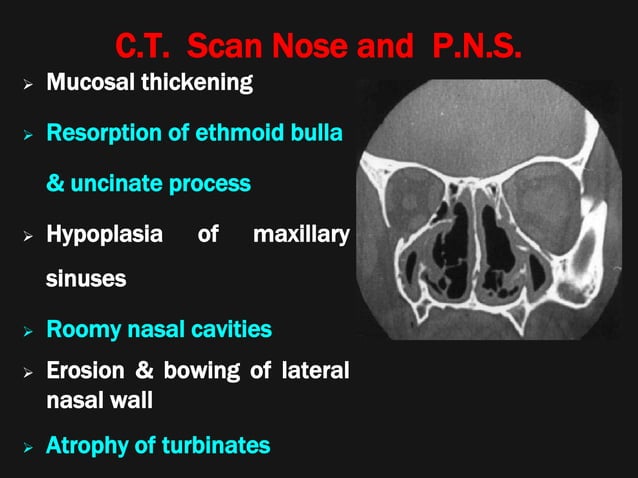 C.T. Scan Nose and P.N.S.

➢ Mucosal thickening

➢ Resorption of ethmoid bulla & uncinate process

➢ Hypoplasia of maxillary sinuses

➢ Roomy nasal cavities

➢ Erosion & bowing of lateral nasal wall

➢ Atrophy of turbinates